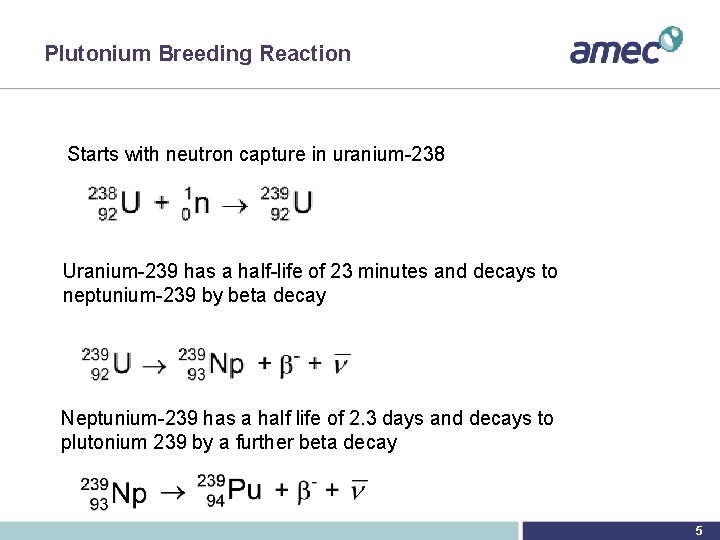 Plutonium Breeding Reaction

amec

Starts with neutron capture in uranium-238

$^{238}_{92}U + ^{1}_{0}n \rightarrow ^{239}_{92}U$

Uranium-239 has a half-life of 23 minutes and decays to neptunium-239 by beta decay

$^{239}_{92}U \rightarrow ^{239}_{93}Np + \beta^{-} + \overline{\nu}$

Neptunium-239 has a half life of 2.3 days and decays to plutonium 239 by a further beta decay

$^{239}_{93}Np \rightarrow ^{239}_{94}Pu + \beta^{-} + \overline{\nu}$

5